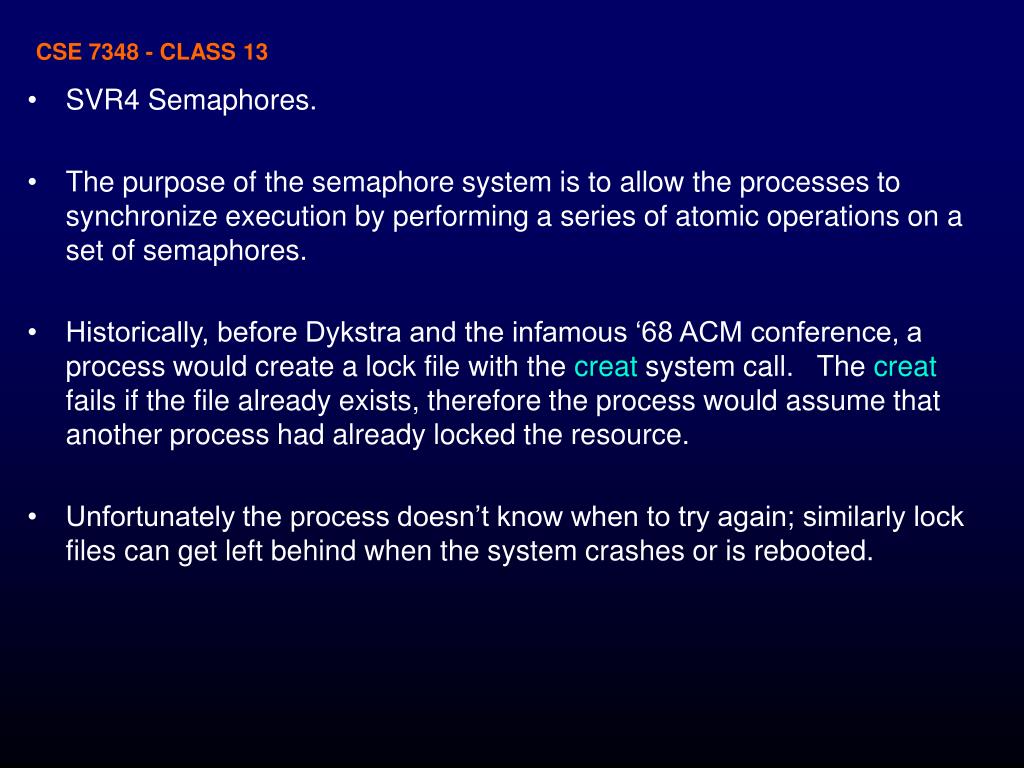 CSE 7348 - CLASS 13

• SVR4 Semaphores.

• The purpose of the semaphore system is to allow the processes to synchronize execution by performing a series of atomic operations on a set of semaphores.

• Historically, before Dykstra and the infamous ‘68 ACM conference, a process would create a lock file with the creat system call. The creat fails if the file already exists, therefore the process would assume that another process had already locked the resource.

• Unfortunately the process doesn’t know when to try again; similarly lock files can get left behind when the system crashes or is rebooted.